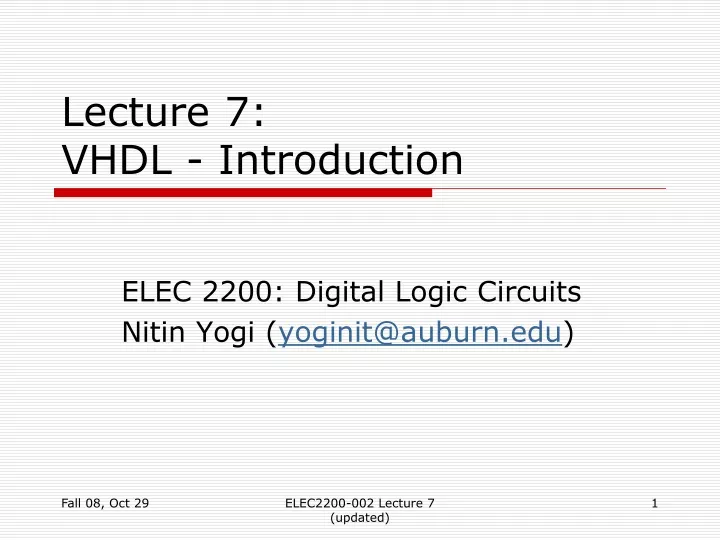 Lecture 7:
VHDL - Introduction

ELEC 2200: Digital Logic Circuits
Nitin Yogi (yoginit@auburn.edu)

Fall 08, Oct 29

ELEC2200-002 Lecture 7 (updated)

1